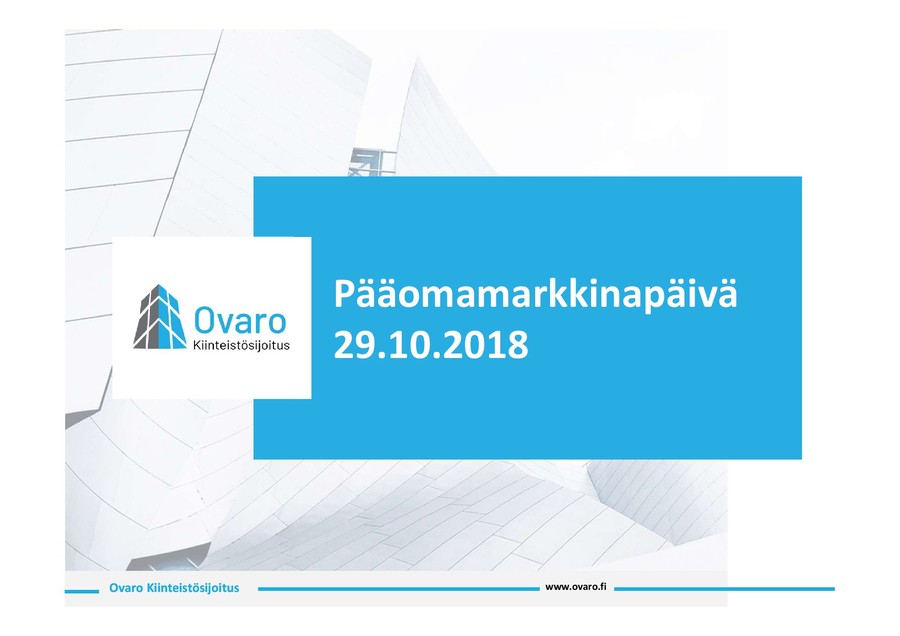 Ovaro
Kiinteistösijoitus

Pääomamarkkinapäivä 29.10.2018

Ovaro Kiinteistösijoitus

www.ovaro.fi